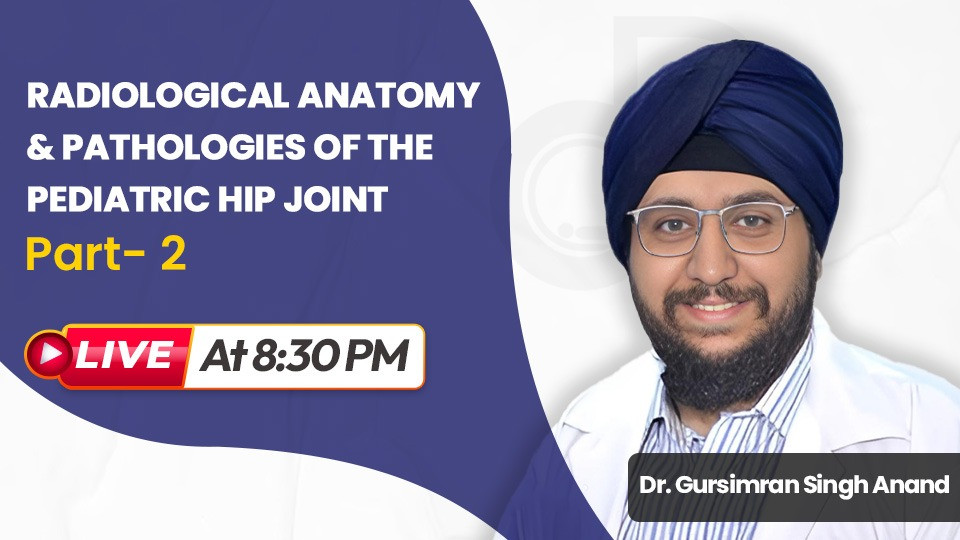 RADIOLOGICAL ANATOMY & PATHOLOGIES OF THE PEDIATRIC HIP JOINT
Part- 2

LIVE At 8:30 PM

Dr. Gursimran Singh Anand